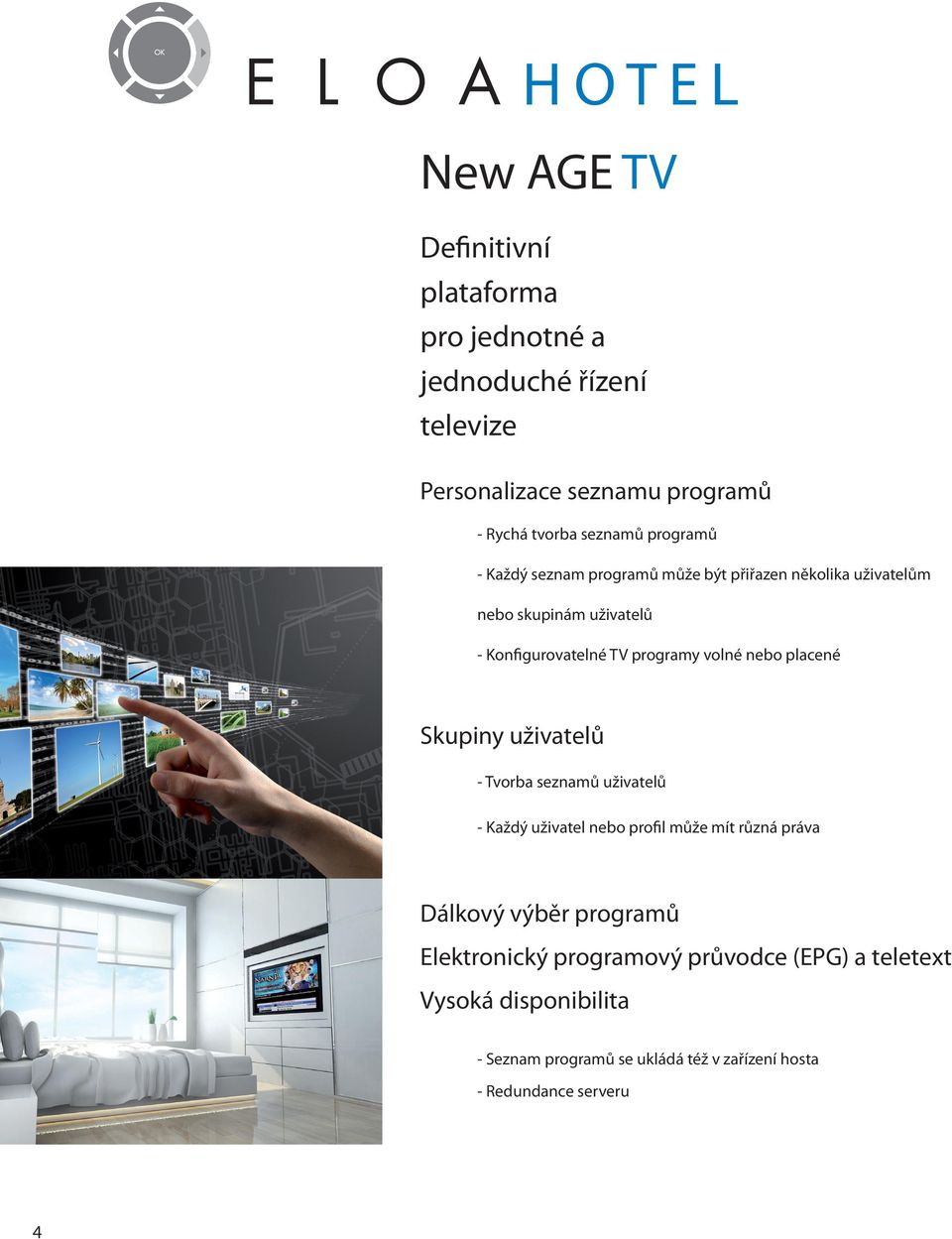 OK

E L O A HOTEL

New AGE TV

Definitivní plataforma pro jednotné a jednoduché řízení televize

Personalizace seznamu programů

- Rychá tvorba seznamů programů

- Každý seznam programů může být přiřazen několika uživatelům nebo skupinám uživatelů

- Konfigurovatelné TV programy volné nebo placené

Skupiny uživatelů

- Tvorba seznamů uživatelů

- Každý uživatel nebo profil může mít různá práva

Dálkový výběr programů

Elektronický programový průvodce (EPG) a teletext

Vysoká disponibilita

- Seznam programů se ukládá též v zařízení hosta

- Redundance serveru

4